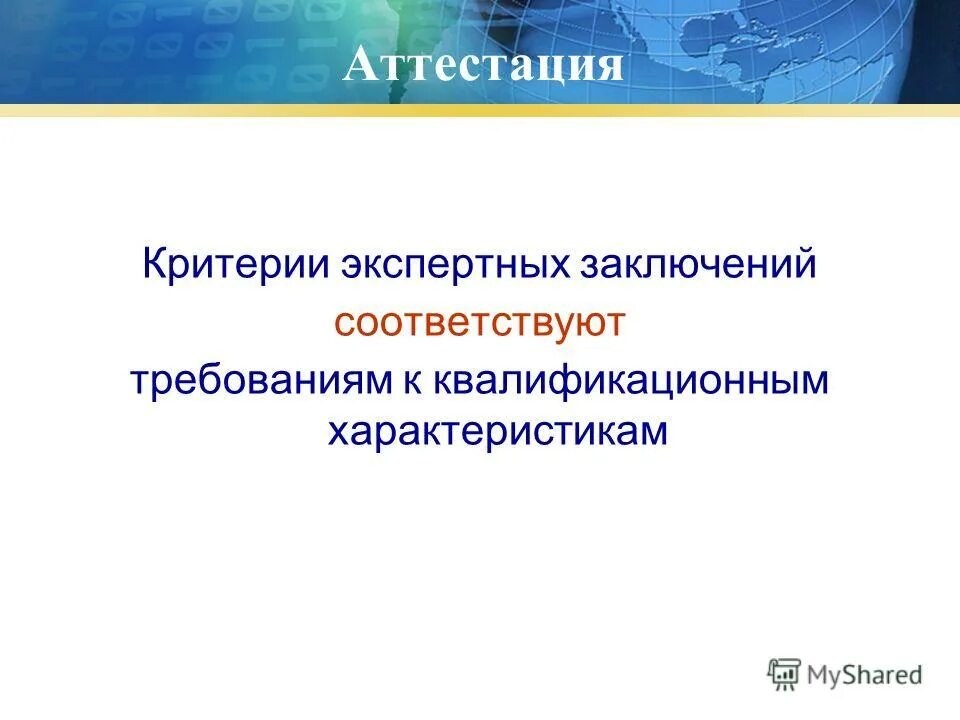 Аттестация

Критерии экспертных заключений
соответствуют
требованиям к квалификационным характеристикам

MyShared